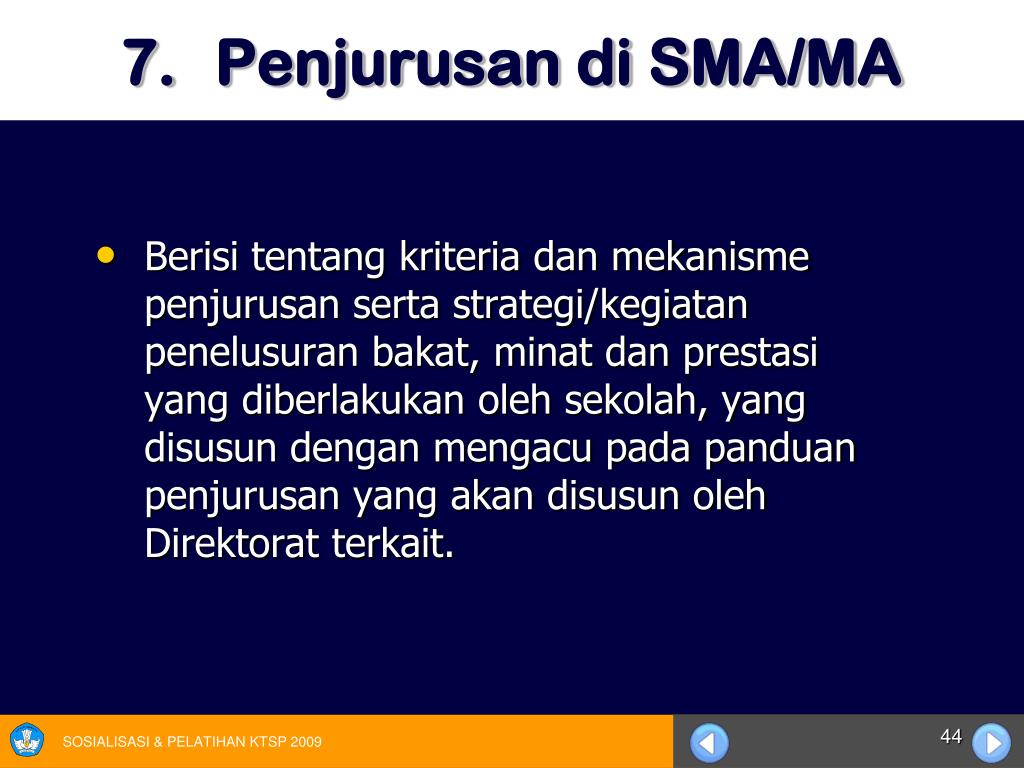 7. Penjurusan di SMA/MA

• Berisi tentang kriteria dan mekanisme penjurusan serta strategi/kegiatan penelusuran bakat, minat dan prestasi yang diberlakukan oleh sekolah, yang disusun dengan mengacu pada panduan penjurusan yang akan disusun oleh Direktorat terkait.

SOSIALISASI & PELATIHAN KTSP 2009

44